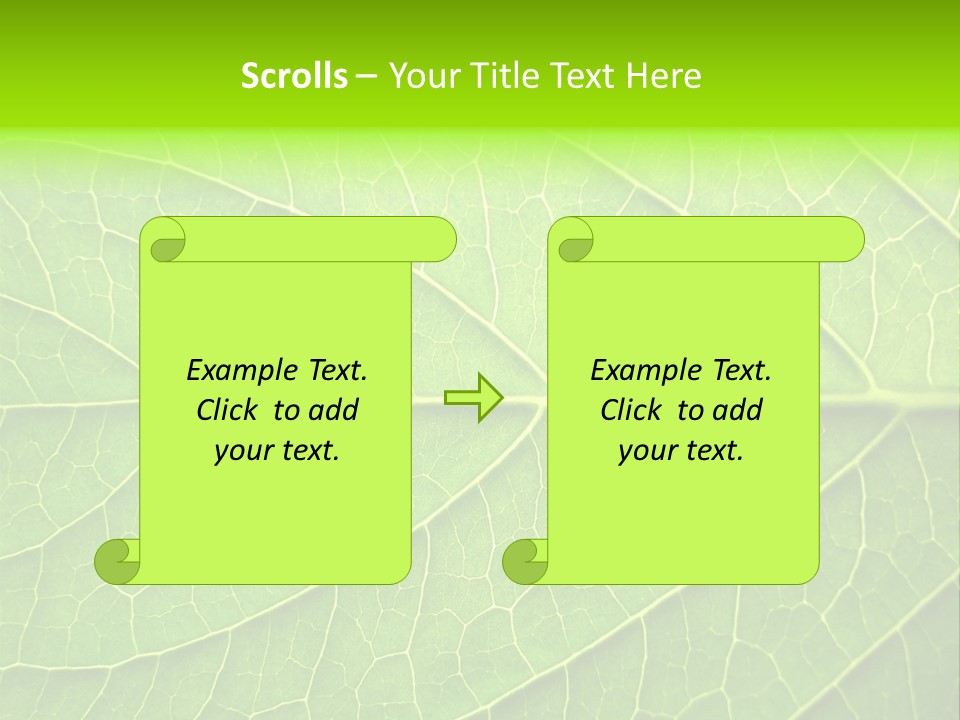 Scrolls – Your Title Text Here

Example Text. Click to add your text.

Example Text. Click to add your text.